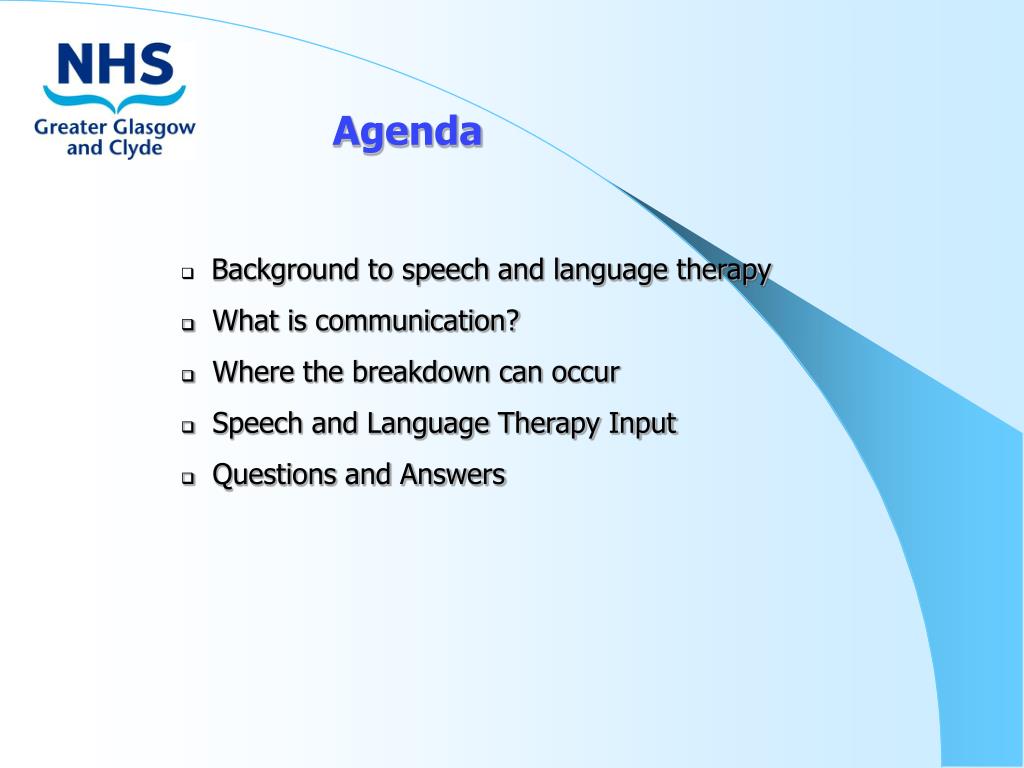 NHS
Greater Glasgow and Clyde

Agenda

- Background to speech and language therapy
- What is communication?
- Where the breakdown can occur
- Speech and Language Therapy Input
- Questions and Answers